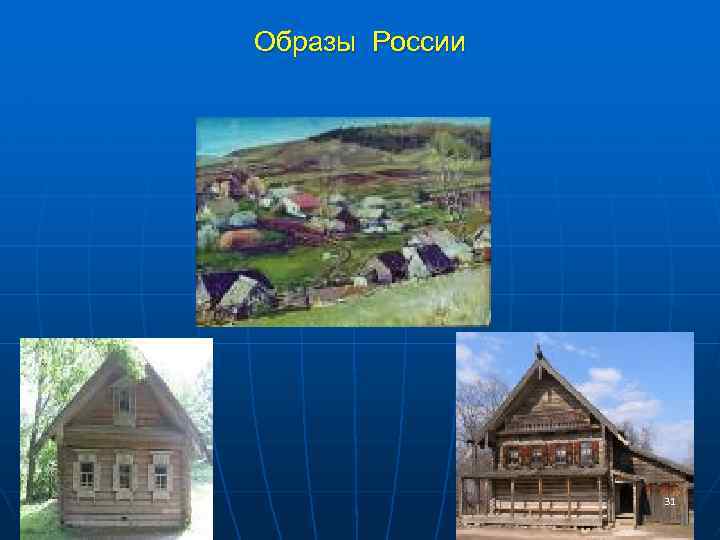 Образы России

31